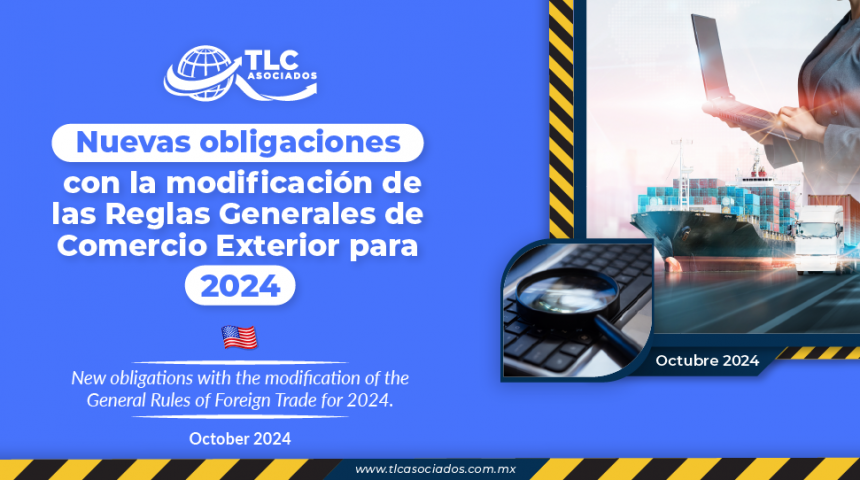 TLC ASOCIADOS

Nuevas obligaciones con la modificación de las Reglas Generales de Comercio Exterior para 2024

New obligations with the modification of the General Rules of Foreign Trade for 2024.

October 2024

Octubre 2024

www.tlcasociados.com.mx